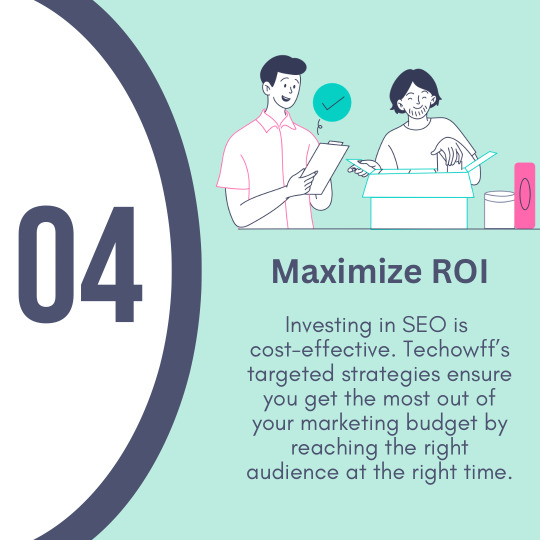 04

Maximize ROI

Investing in SEO is cost-effective. Techowff's targeted strategies ensure you get the most out of your marketing budget by reaching the right audience at the right time.